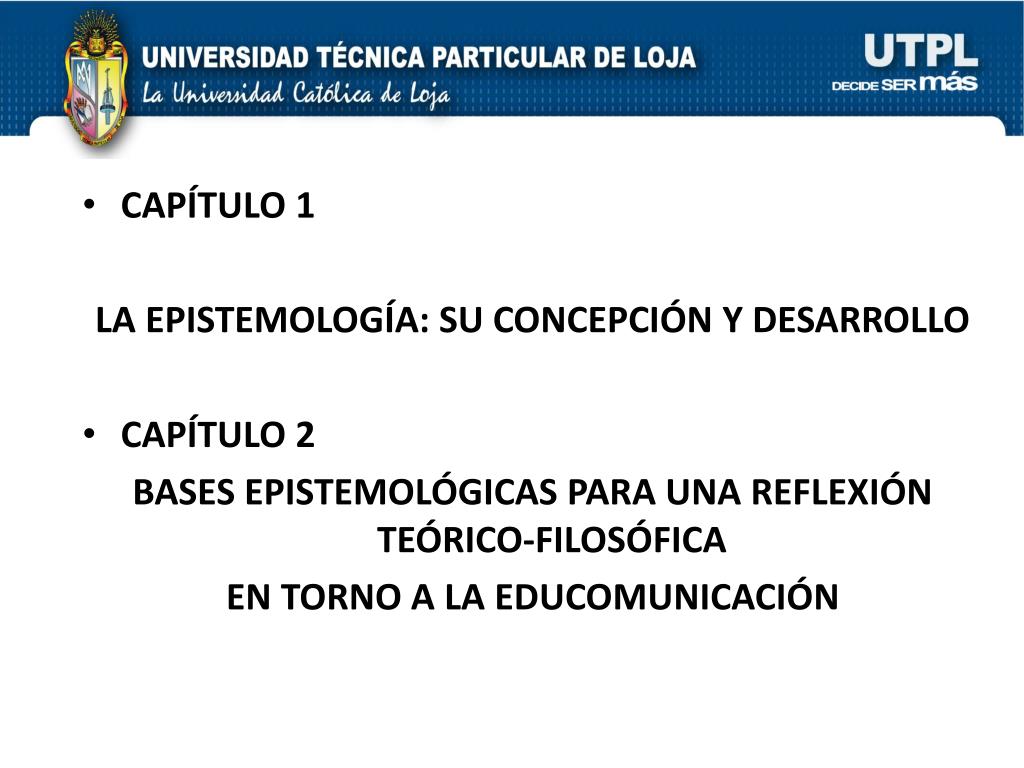 UNIVERSIDAD TÉCNICA PARTICULAR DE LOJA
La Universidad Católica de Loja

UTPL
DECIDE SER más

• CAPÍTULO 1

LA EPISTEMOLOGÍA: SU CONCEPCIÓN Y DESARROLLO

• CAPÍTULO 2

BASES EPISTEMOLÓGICAS PARA UNA REFLEXIÓN TEÓRICO-FILOSÓFICA

EN TORNO A LA EDUCOMUNICACIÓN